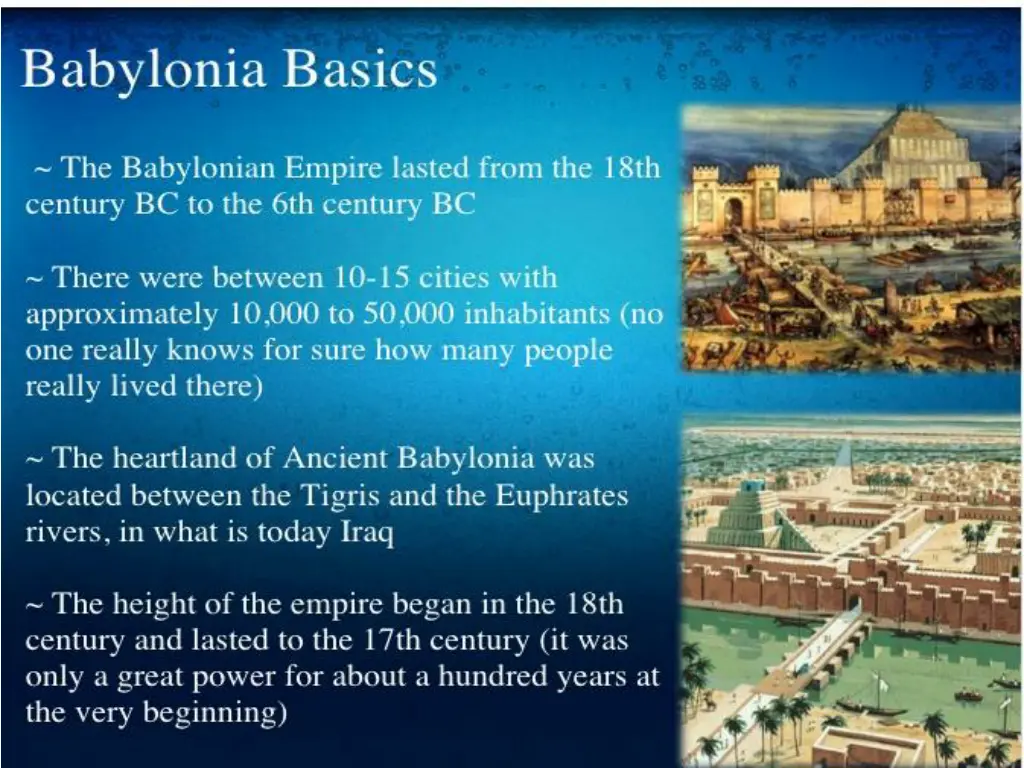 Babylonia Basics

~ The Babylonian Empire lasted from the 18th century BC to the 6th century BC

~ There were between 10-15 cities with approximately 10,000 to 50,000 inhabitants (no one really knows for sure how many people really lived there)

~ The heartland of Ancient Babylonia was located between the Tigris and the Euphrates rivers, in what is today Iraq

~ The height of the empire began in the 18th century and lasted to the 17th century (it was only a great power for about a hundred years at the very beginning)